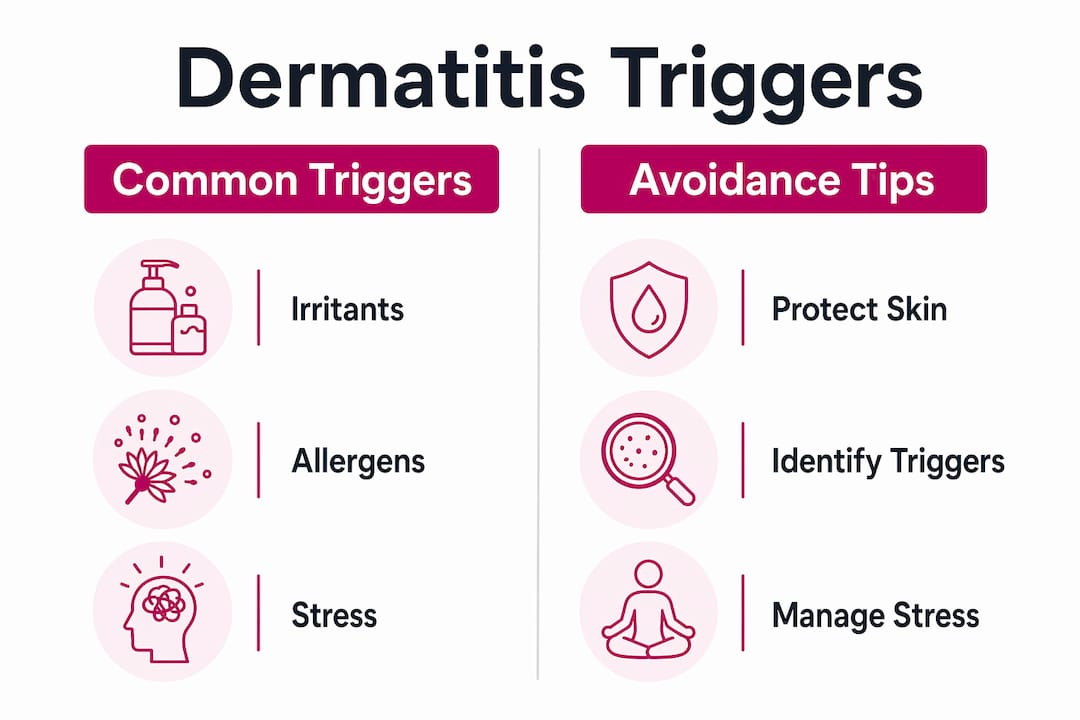 Dermatitis Triggers

Common Triggers

Irritants

Allergens

Stress

Avoidance Tips

Protect Skin

Identify Triggers

Manage Stress